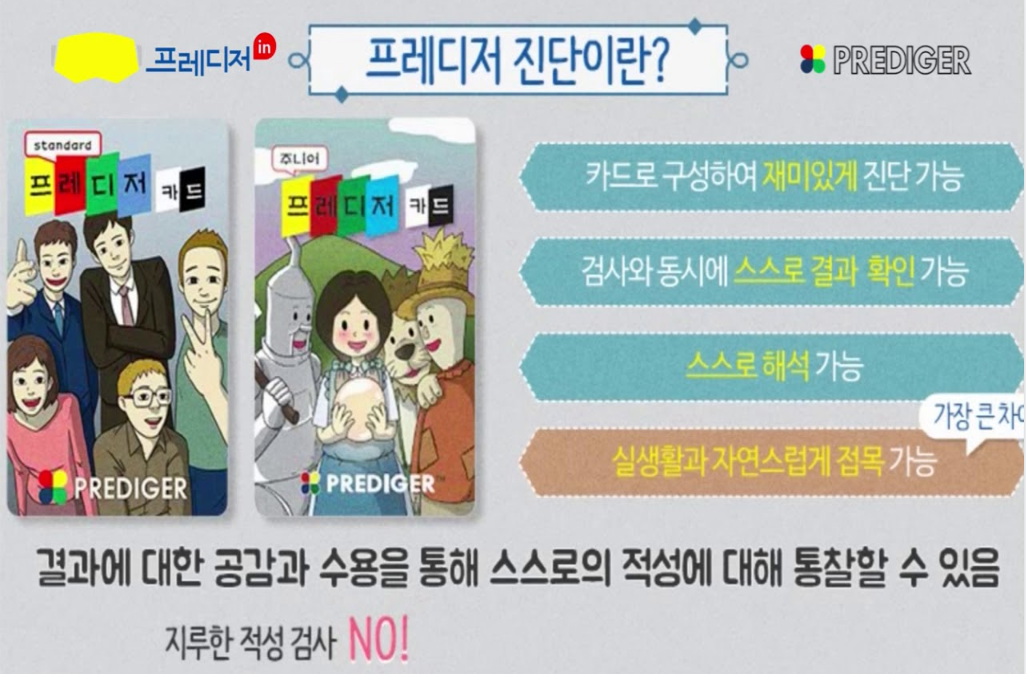 프레디저 in

프레디저 진단이란?

PREDIGER

standard
프레디저 카드
PREDIGER

주니어
프레디저 카드
PREDIGER

카드로 구성하여 재미있게 진단 가능

검사와 동시에 스스로 결과 확인 가능

스스로 해석 가능

가장 큰 차이

실생활과 자연스럽게 접목 가능

결과에 대한 공감과 수용을 통해 스스로의 적성에 대해 통찰할 수 있음

지루한 적성 검사 NO!